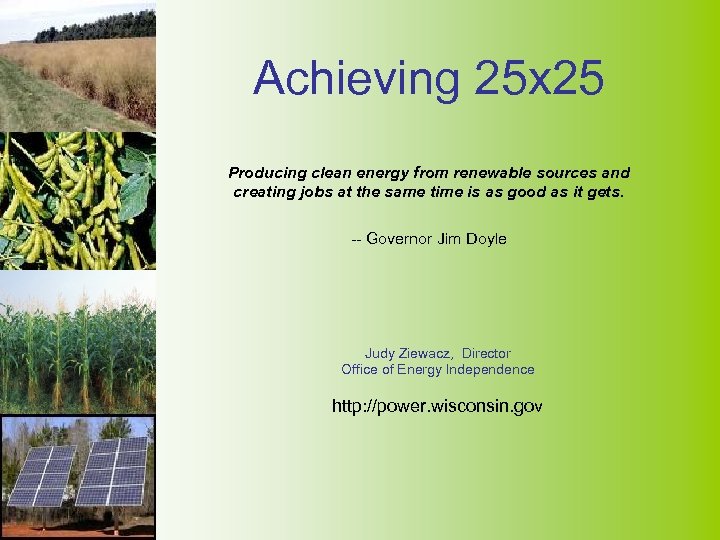 Achieving 25x25

Producing clean energy from renewable sources and creating jobs at the same time is as good as it gets.

-- Governor Jim Doyle

Judy Ziewacz, Director
Office of Energy Independence

http://power.wisconsin.gov